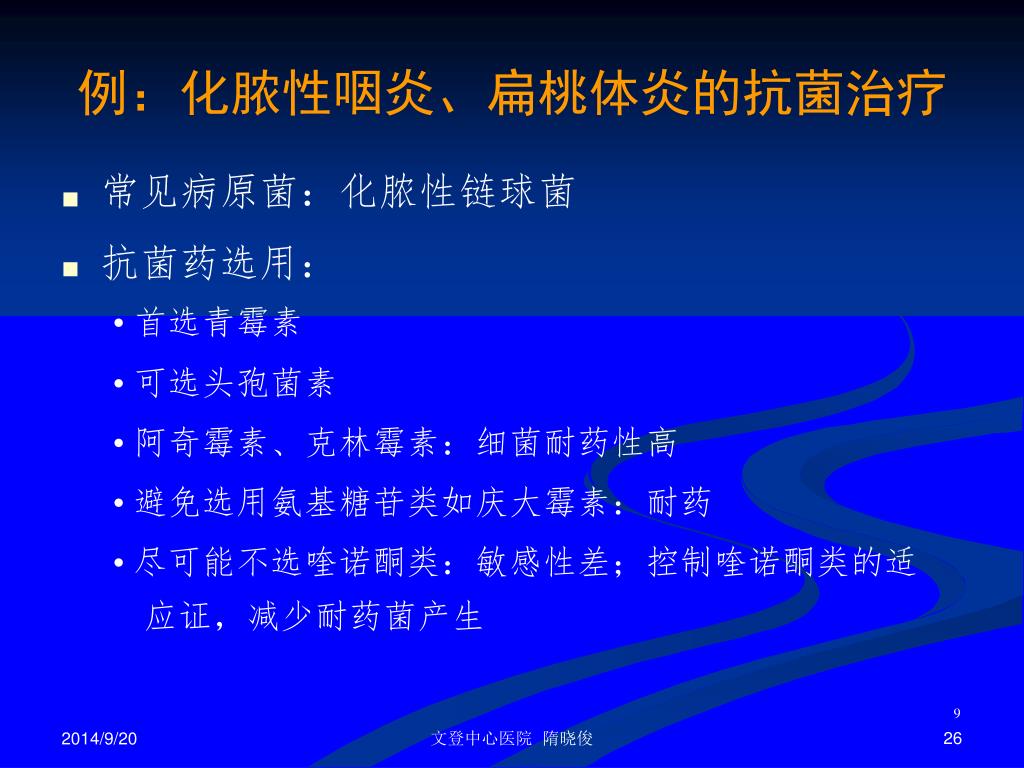 例：化脓性咽炎、扁桃体炎的抗菌治疗

■ 常见病原菌：化脓性链球菌

■ 抗菌药选用：

• 首选青霉素

• 可选头孢菌素

• 阿奇霉素、克林霉素：细菌耐药性高

• 避免选用氨基糖苷类如庆大霉素：耐药

• 尽可能不选喹诺酮类：敏感性差；控制喹诺酮类的适应证，减少耐药菌产生

9

2014/9/20

文登中心医院 隋晓俊

26